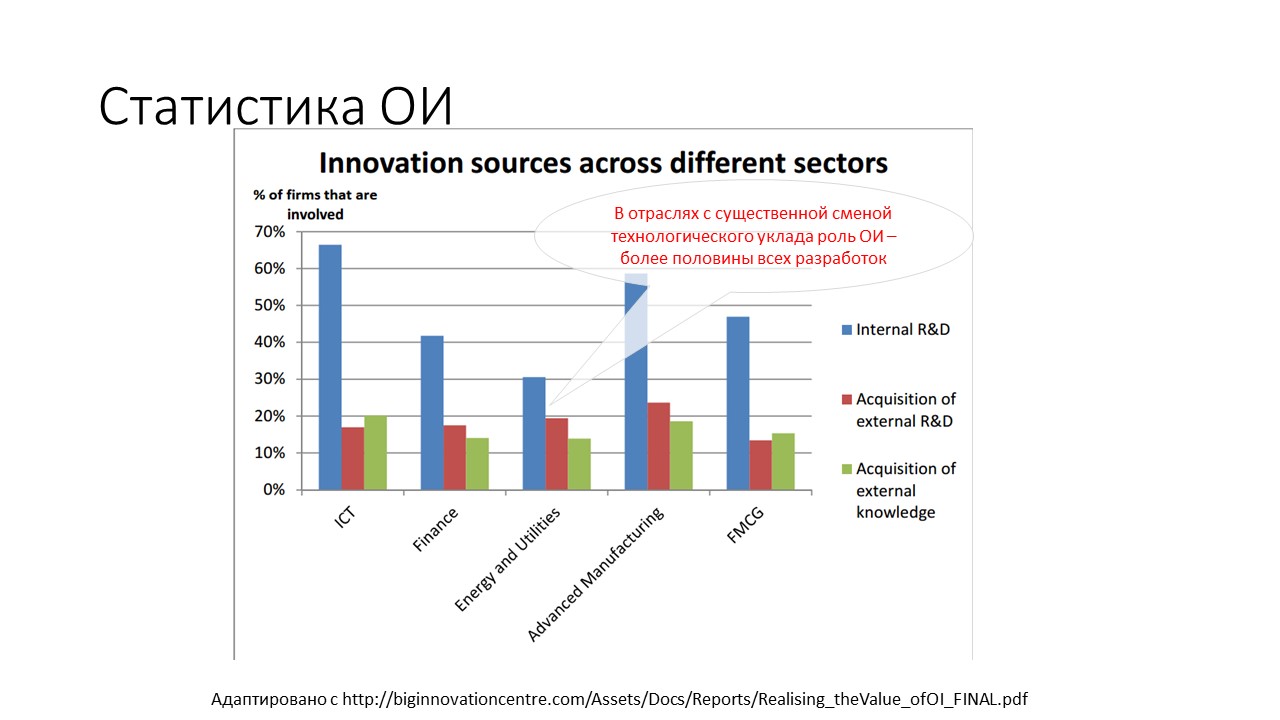 Статистика ОИ

Innovation sources across different sectors

% of firms that are involved

В отраслях с существенной сменой технологического уклада роль ОИ – более половины всех разработок

70%
60%
50%
40%
30%
20%
10%
0%

ICT
Finance
Energy and Utilities
Advanced Manufacturing
FMCG

Internal R&D
Acquisition of external R&D
Acquisition of external knowledge

Адаптировано с http://biginnovationcentre.com/Assets/Docs/Reports/Realising_theValue_ofOI_FINAL.pdf